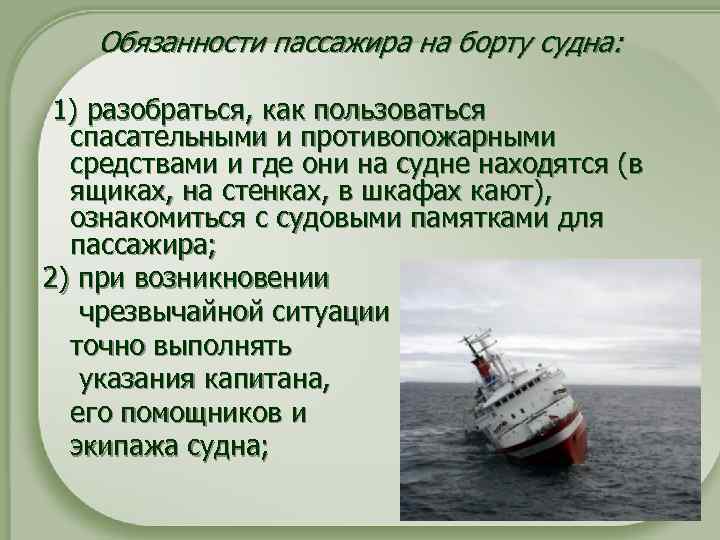 Обязанности пассажира на борту судна:

1) разобраться, как пользоваться спасательными и противопожарными средствами и где они на судне находятся (в ящиках, на стенках, в шкафах кают), ознакомиться с судовыми памятками для пассажира;

2) при возникновении чрезвычайной ситуации точно выполнять указания капитана, его помощников и экипажа судна;